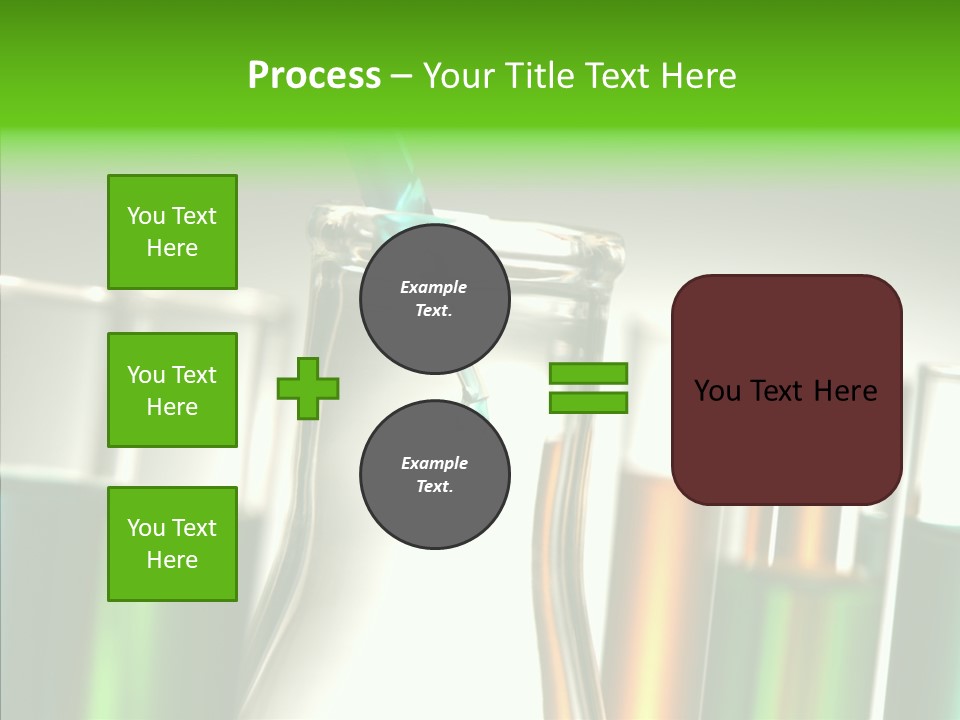 Process – Your Title Text Here

You Text Here

You Text Here

You Text Here

Example Text.

Example Text.

You Text Here